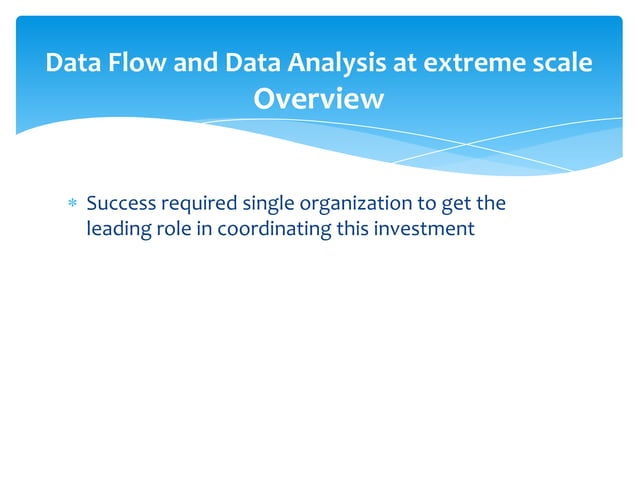 Data Flow and Data Analysis at extreme scale
Overview

* Success required single organization to get the leading role in coordinating this investment